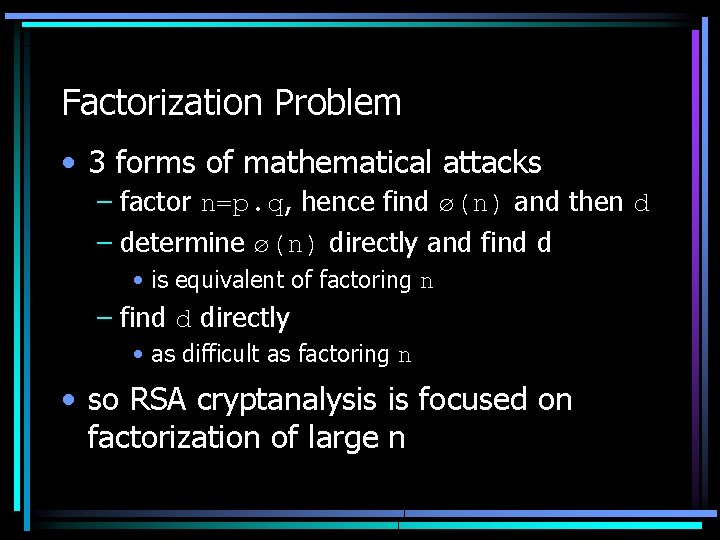 Factorization Problem

• 3 forms of mathematical attacks
- factor n=p.q, hence find ø(n) and then d
- determine ø(n) directly and find d
• is equivalent of factoring n
- find d directly
• as difficult as factoring n
• so RSA cryptanalysis is focused on factorization of large n